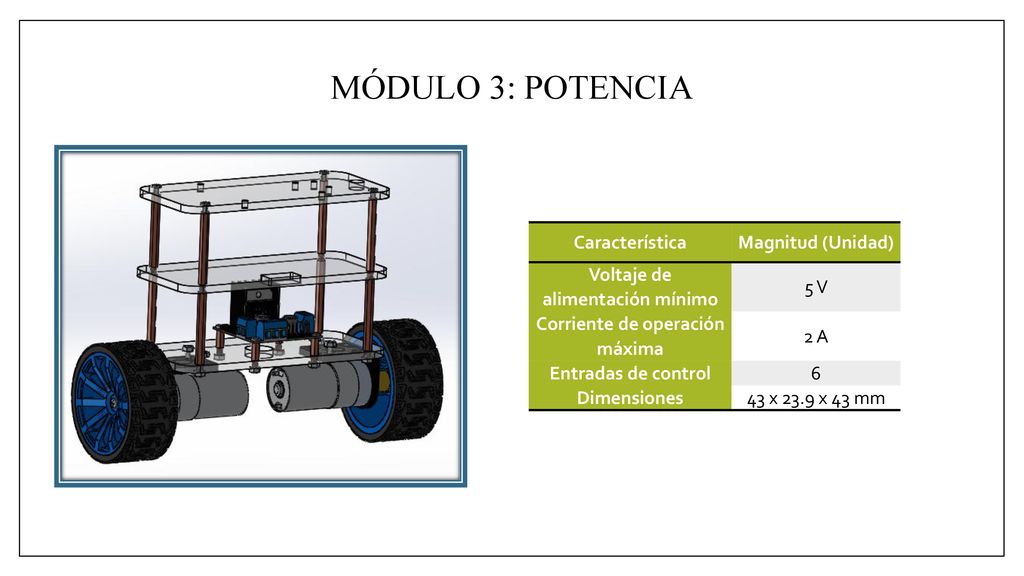 MÓDULO 3: POTENCIA

| Característica | Magnitud (Unidad) |
|---|---|
| Voltaje de alimentación mínimo | 5 V |
| Corriente de operación máxima | 2 A |
| Entradas de control | 6 |
| Dimensiones | 43 x 23.9 x 43 mm |